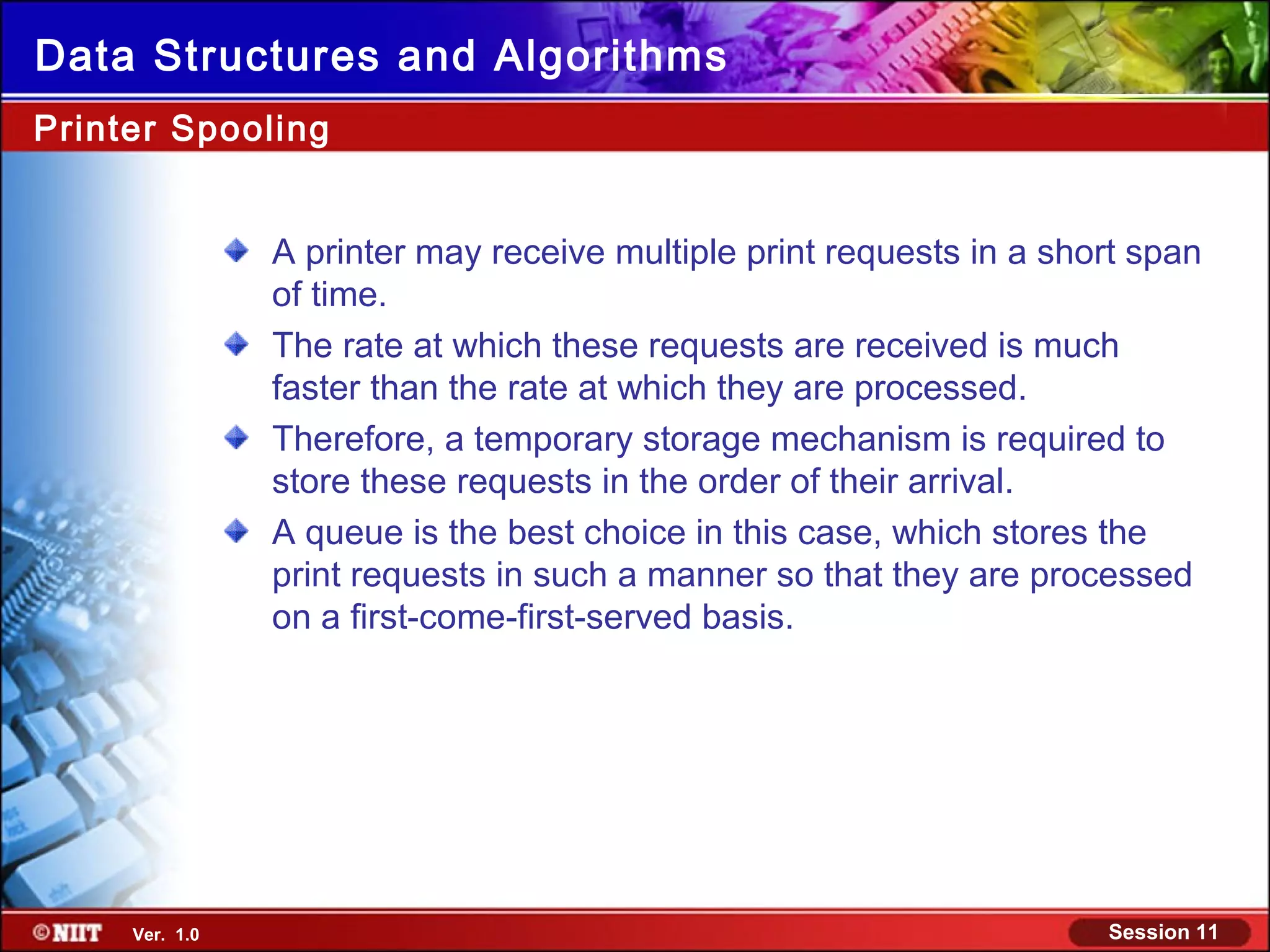 Data Structures and Algorithms

Printer Spooling

A printer may receive multiple print requests in a short span of time.

The rate at which these requests are received is much faster than the rate at which they are processed.

Therefore, a temporary storage mechanism is required to store these requests in the order of their arrival.

A queue is the best choice in this case, which stores the print requests in such a manner so that they are processed on a first-come-first-served basis.

©NIIT Ver. 1.0

Session 11